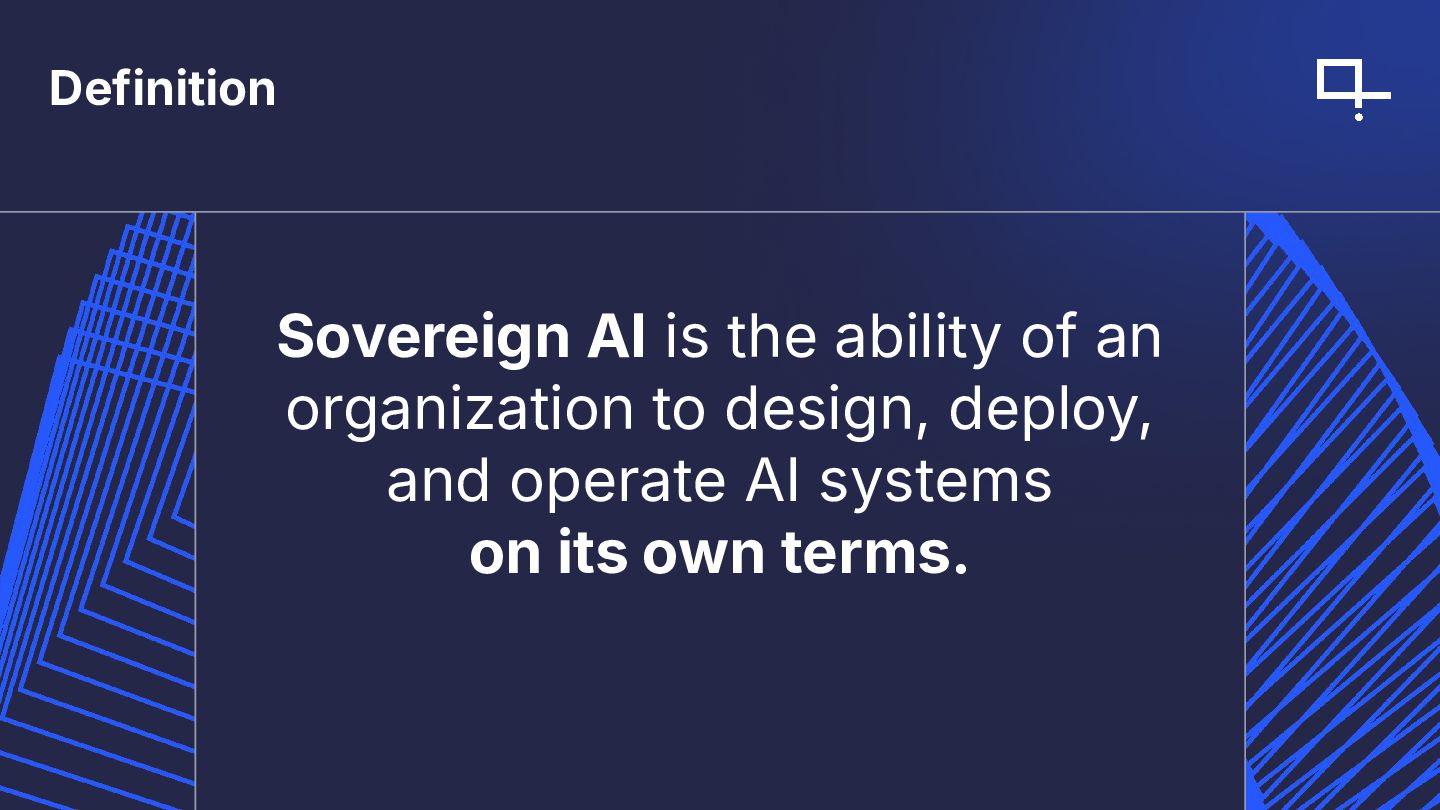 Definition

Sovereign AI is the ability of an organization to design, deploy, and operate AI systems on its own terms.